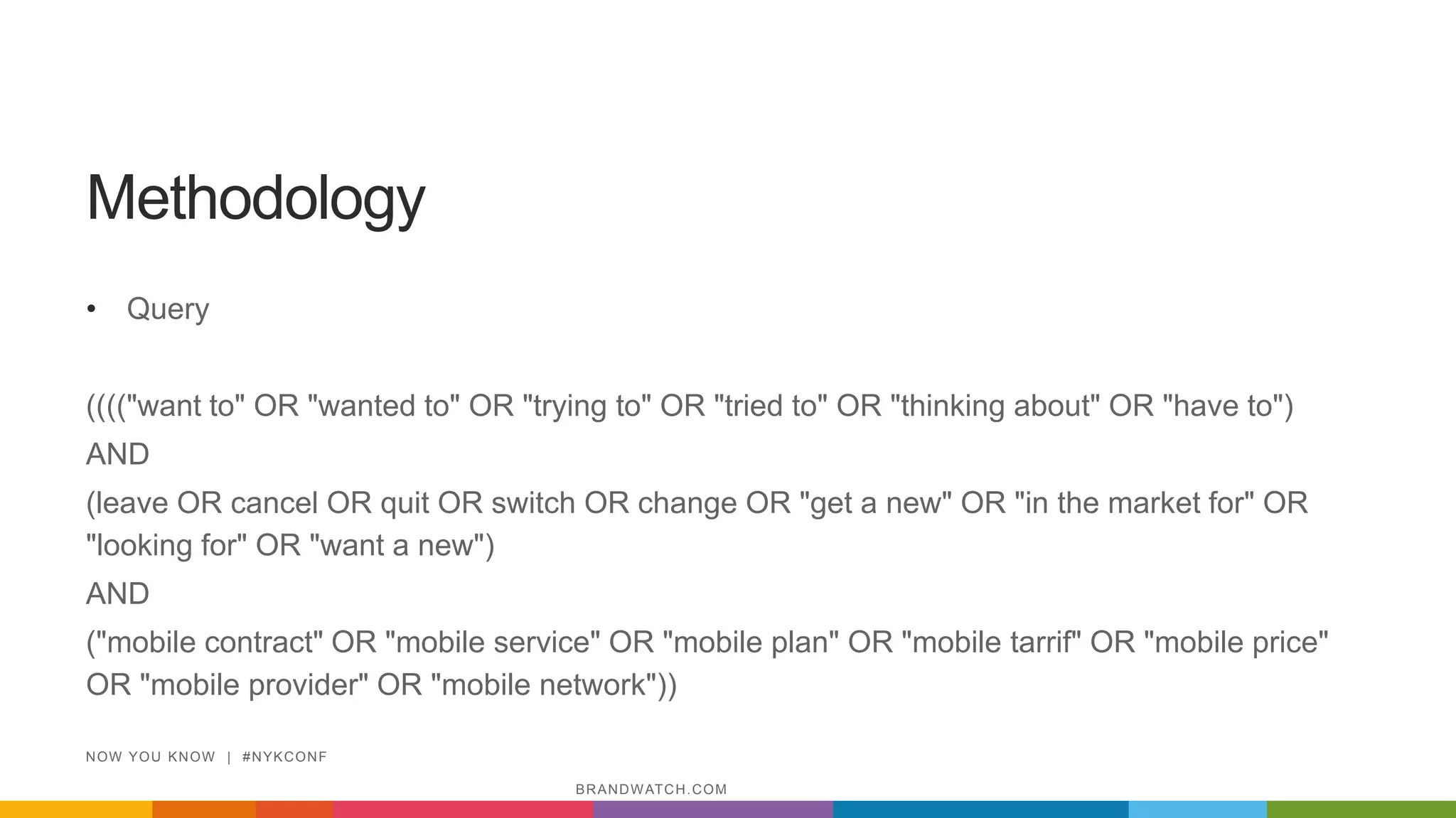 Methodology

• Query

(((("want to" OR "wanted to" OR "trying to" OR "tried to" OR "thinking about" OR "have to")

AND

(leave OR cancel OR quit OR switch OR change OR "get a new" OR "in the market for" OR "looking for" OR "want a new")

AND

("mobile contract" OR "mobile service" OR "mobile plan" OR "mobile tarrif" OR "mobile price" OR "mobile provider" OR "mobile network"))

NOW YOU KNOW | #NYKCONF

BRANDWATCH.COM